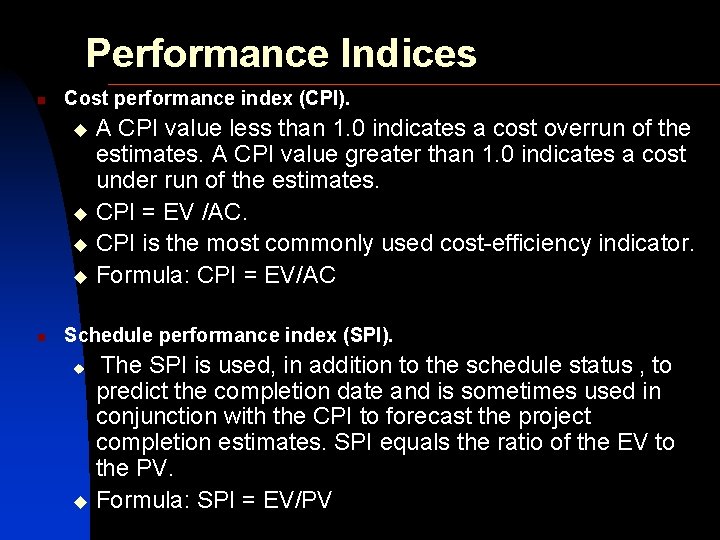 Performance Indices

Cost performance index (CPI).

A CPI value less than 1.0 indicates a cost overrun of the estimates. A CPI value greater than 1.0 indicates a cost under run of the estimates.

CPI = EV /AC.

CPI is the most commonly used cost-efficiency indicator.

Formula: CPI = EV/AC

Schedule performance index (SPI).

The SPI is used, in addition to the schedule status , to predict the completion date and is sometimes used in conjunction with the CPI to forecast the project completion estimates. SPI equals the ratio of the EV to the PV.

Formula: SPI = EV/PV